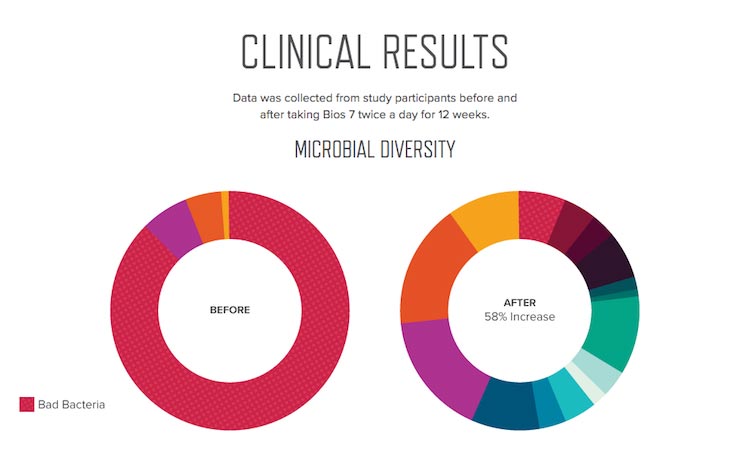 CLINICAL RESULTS

Data was collected from study participants before and after taking Bios 7 twice a day for 12 weeks.

MICROBIAL DIVERSITY

BEFORE

AFTER
58% Increase

Bad Bacteria